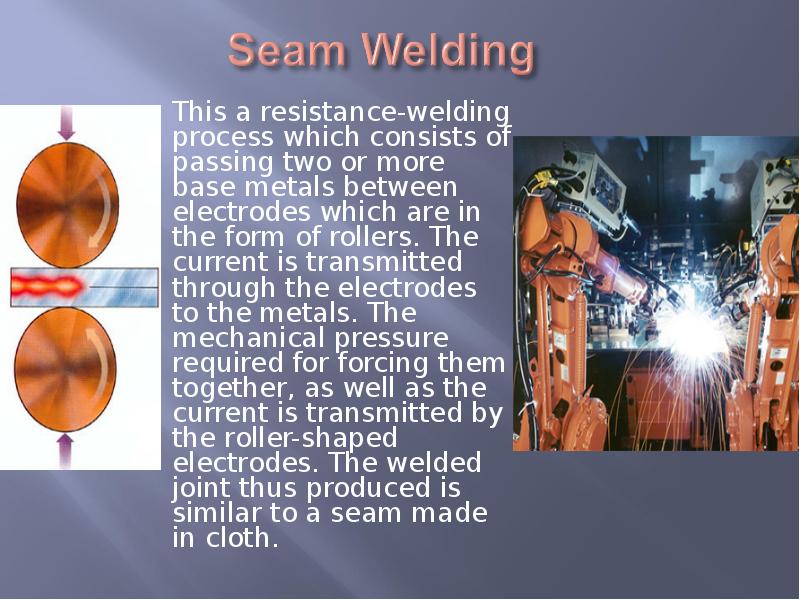 Seam Welding

This a resistance-welding process which consists of passing two or more base metals between electrodes which are in the form of rollers. The current is transmitted through the electrodes to the metals. The mechanical pressure required for forcing them together, as well as the current is transmitted by the roller-shaped electrodes. The welded joint thus produced is similar to a seam made in cloth.